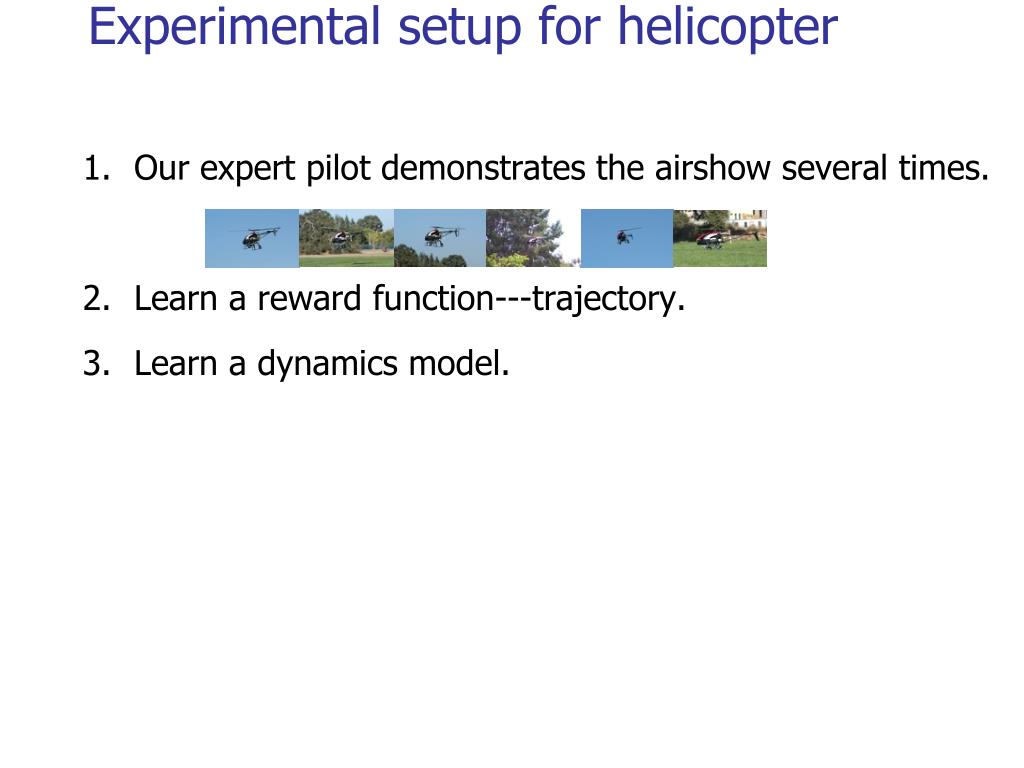 Experimental setup for helicopter

1. Our expert pilot demonstrates the airshow several times.

2. Learn a reward function---trajectory.

3. Learn a dynamics model.